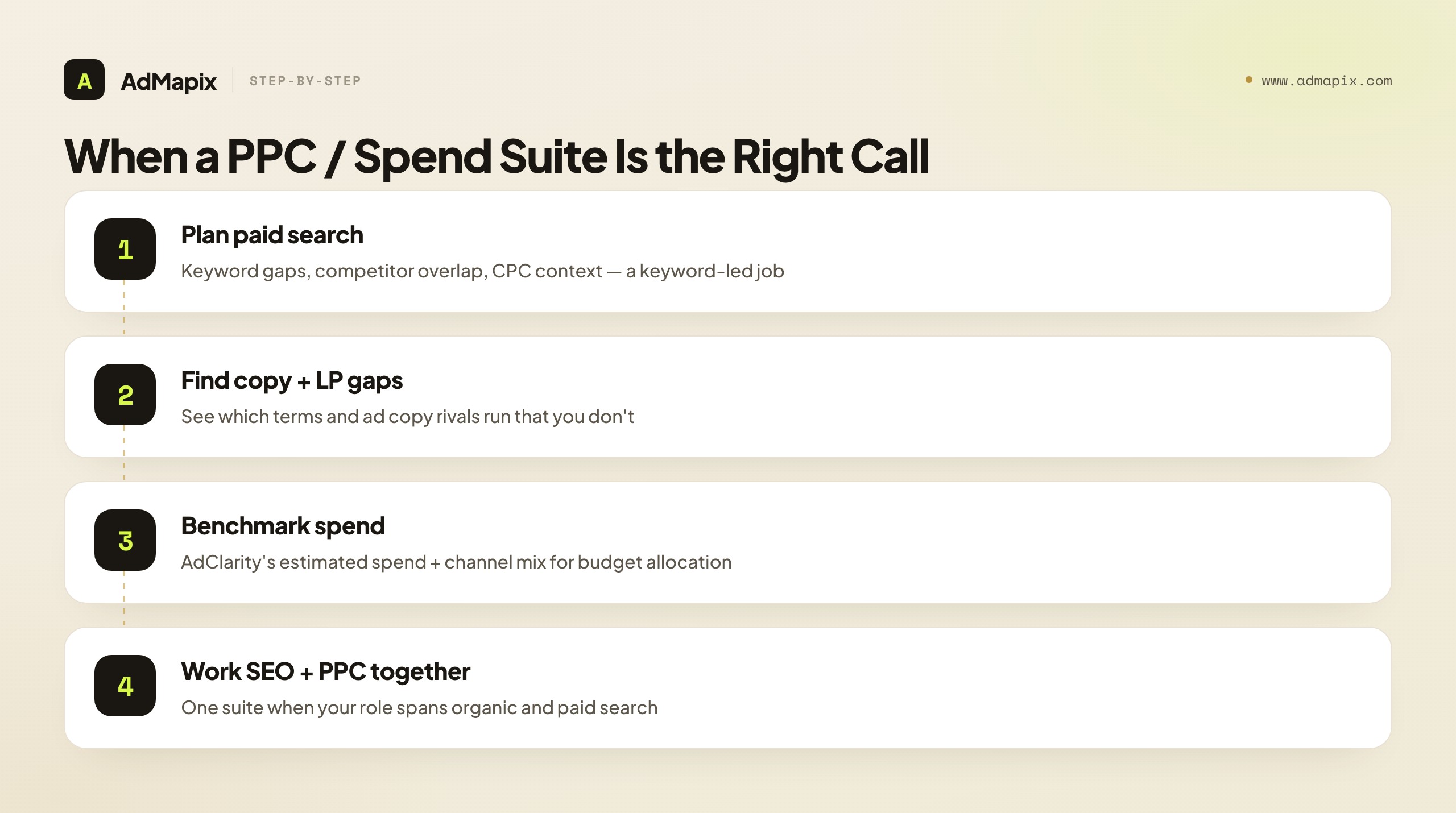 A AdMapix STEP-BY-STEP

www.admapix.com

When a PPC / Spend Suite Is the Right Call

1
Plan paid search
Keyword gaps, competitor overlap, CPC context — a keyword-led job

2
Find copy + LP gaps
See which terms and ad copy rivals run that you don't

3
Benchmark spend
AdClarity's estimated spend + channel mix for budget allocation

4
Work SEO + PPC together
One suite when your role spans organic and paid search